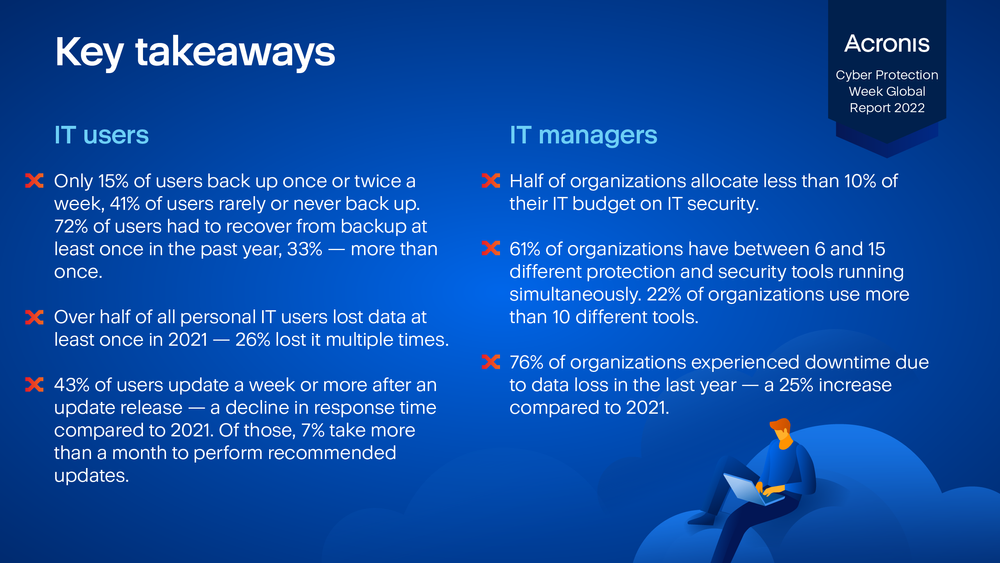 Key takeaways

Acronis

Cyber Protection Week Global Report 2022

IT users

Only 15% of users back up once or twice a week, 41% of users rarely or never back up. 72% of users had to recover from backup at least once in the past year, 33% — more than once.

Over half of all personal IT users lost data at least once in 2021 — 26% lost it multiple times.

43% of users update a week or more after an update release — a decline in response time compared to 2021. Of those, 7% take more than a month to perform recommended updates.

IT managers

Half of organizations allocate less than 10% of their IT budget on IT security.

61% of organizations have between 6 and 15 different protection and security tools running simultaneously. 22% of organizations use more than 10 different tools.

76% of organizations experienced downtime due to data loss in the last year — a 25% increase compared to 2021.